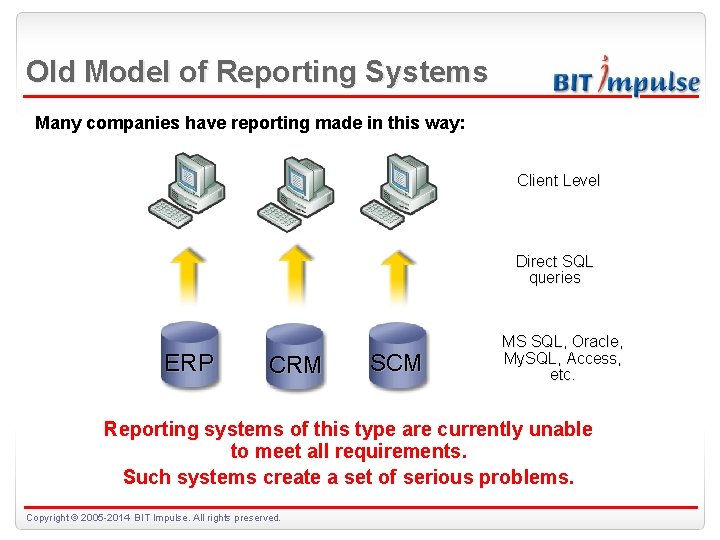 Old Model of Reporting Systems

BIT Impulse

Many companies have reporting made in this way:

Client Level

Direct SQL queries

ERP

CRM

SCM

MS SQL, Oracle, MySQL, Access, etc.

Reporting systems of this type are currently unable to meet all requirements.

Such systems create a set of serious problems.

Copyright © 2005-2014 BIT Impulse. All rights preserved.